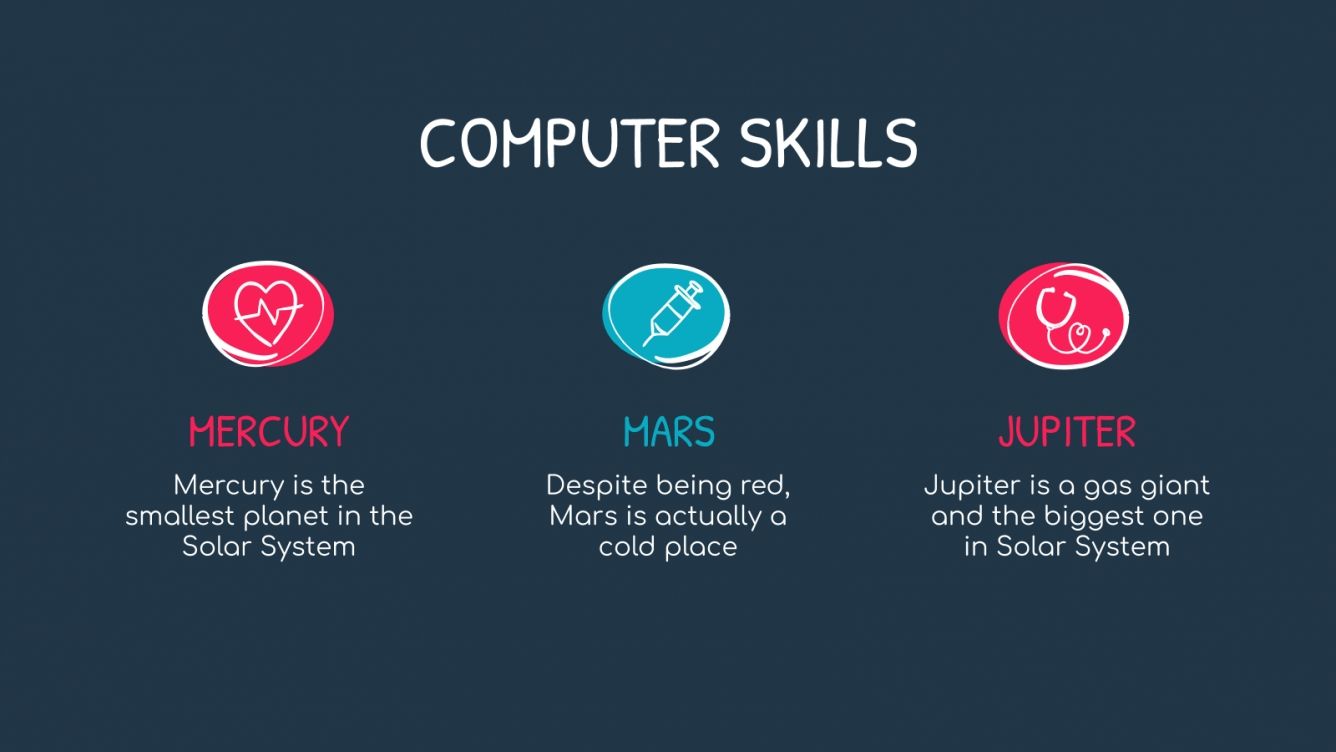 COMPUTER SKILLS

MERCURY

Mercury is the smallest planet in the Solar System

MARS

Despite being red, Mars is actually a cold place

JUPITER

Jupiter is a gas giant and the biggest one in Solar System